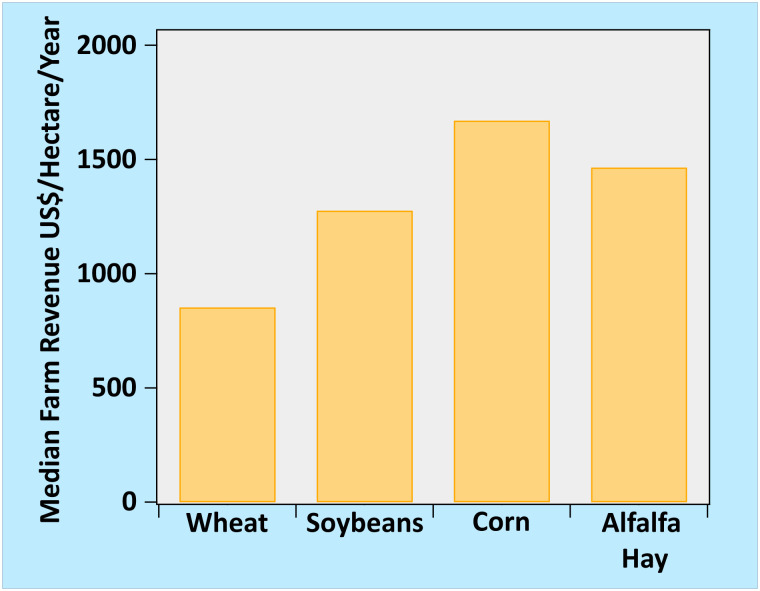 Median Farm Revenue US$/Hectare/Year

2000
1500
1000
500
0

Wheat
Soybeans
Corn
Alfalfa Hay